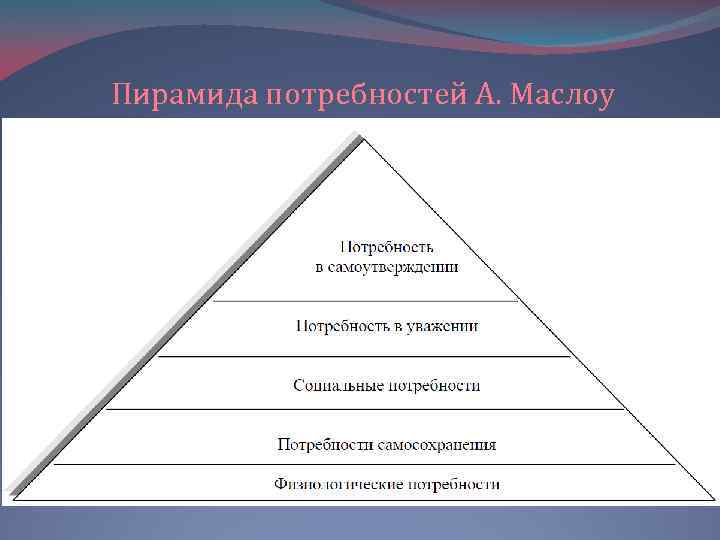 Пирамида потребностей А. Маслоу

Потребность в самоутверждении

Потребность в уважении

Социальные потребности

Потребности самосохранения

Физиологические потребности